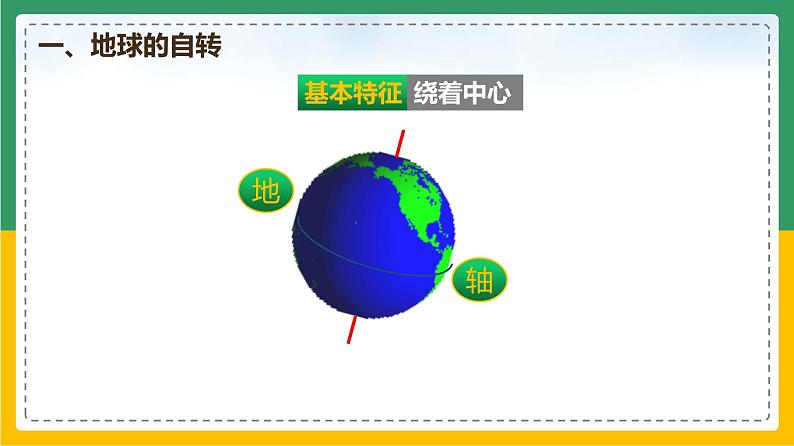 一、地球的自转

基本特征 绕着中心

地

轴